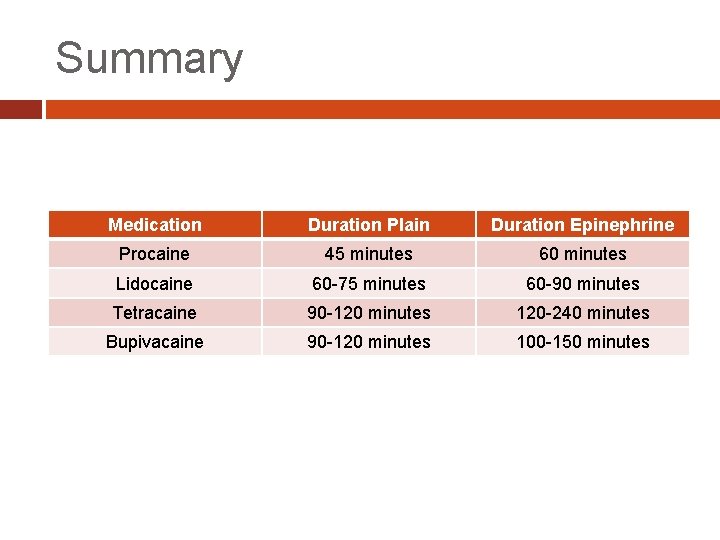 Summary

| Medication | Duration Plain | Duration Epinephrine |
|---|---|---|
| Procaine | 45 minutes | 60 minutes |
| Lidocaine | 60-75 minutes | 60-90 minutes |
| Tetracaine | 90-120 minutes | 120-240 minutes |
| Bupivacaine | 90-120 minutes | 100-150 minutes |